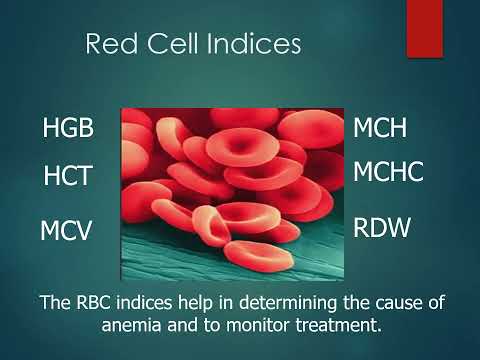 Red Cell Indices

HGB

HCT

MCV

MCH

MCHC

RDW

The RBC indices help in determining the cause of anemia and to monitor treatment.